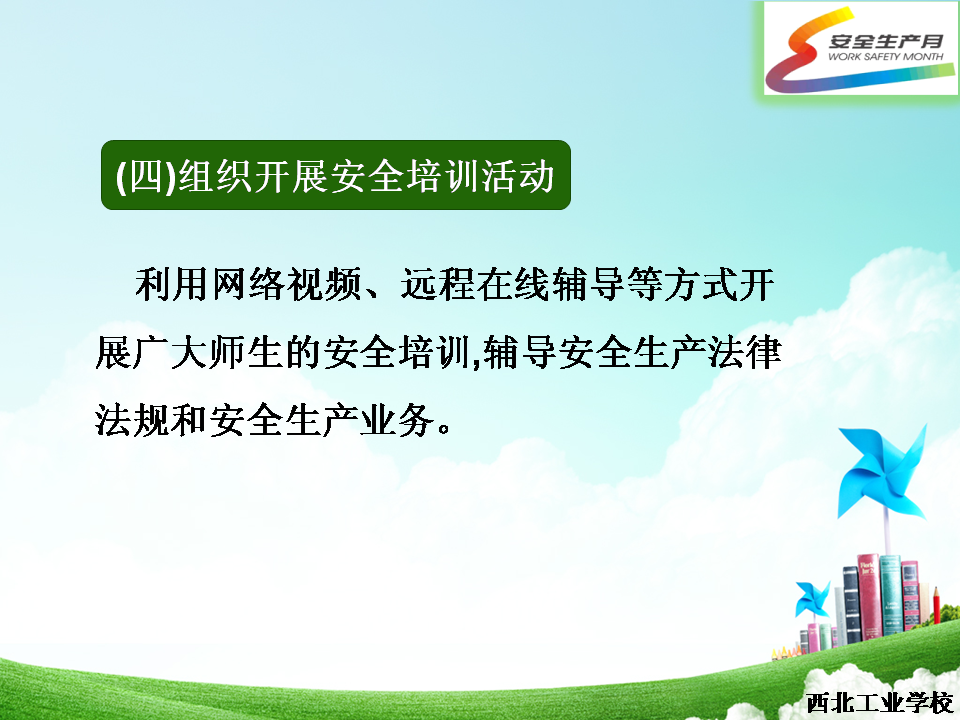 安全生产月
WORK SAFETY MONTH

(四)组织开展安全培训活动

利用网络视频、远程在线辅导等方式开展广大师生的安全培训,辅导安全生产法律法规和安全生产业务。

西北工业学校